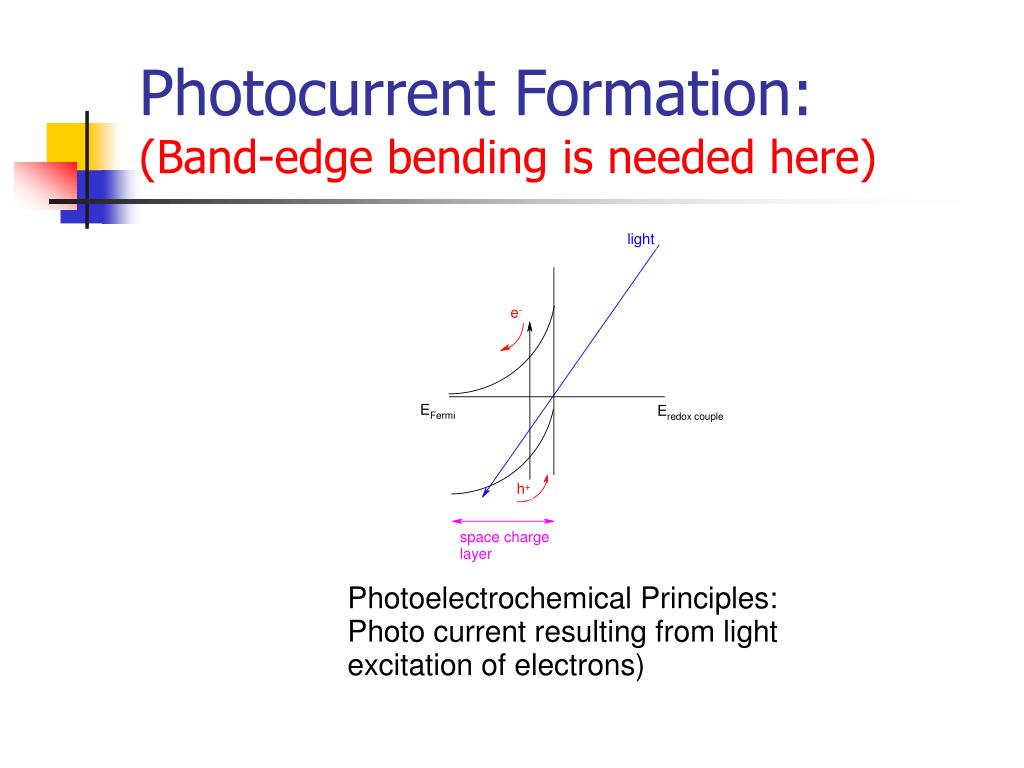 Photocurrent Formation:
(Band-edge bending is needed here)

light

$e^-$

$E_{Fermi}$

$E_{redox\ couple}$

$h^+$

space charge layer

Photoelectrochemical Principles: Photo current resulting from light excitation of electrons)